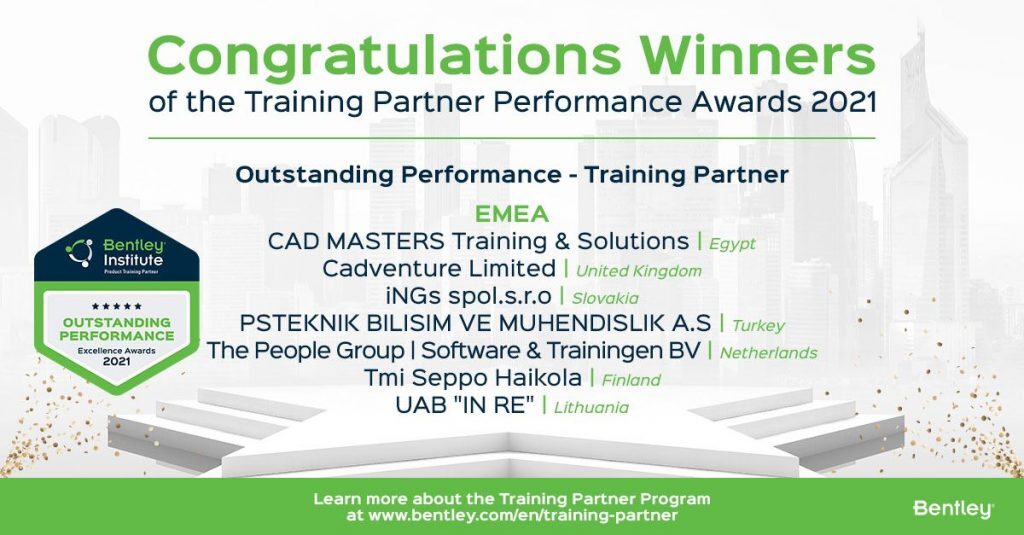 Congratulations Winners
of the Training Partner Performance Awards 2021

Outstanding Performance - Training Partner

EMEA
CAD MASTERS Training & Solutions | Egypt
Cadventure Limited | United Kingdom
iNGs spol.s.r.o | Slovakia
PSTEKNIK BILISIM VE MUHENDISLIK A.S | Turkey
The People Group | Software & Trainingen BV | Netherlands
Tmi Seppo Haikola | Finland
UAB "IN RE" | Lithuania

Bentley Institute
Product Training Partner
★★★★★
OUTSTANDING PERFORMANCE
Excellence Awards
2021

Learn more about the Training Partner Program at www.bentley.com/en/training-partner

Bentley